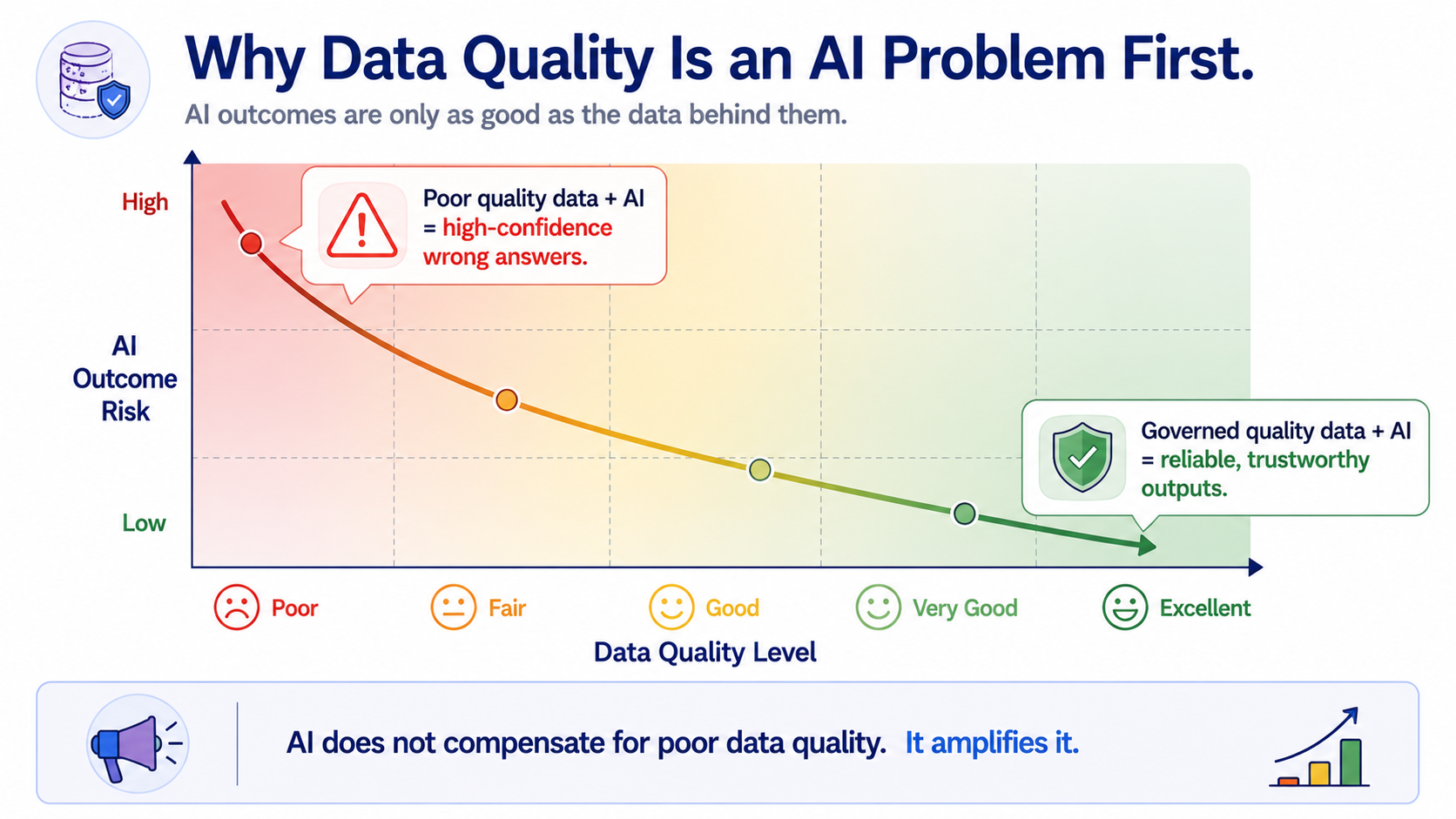 Why Data Quality Is an AI Problem First.

AI outcomes are only as good as the data behind them.

High

AI Outcome Risk

Low

Poor quality data + AI = high-confidence wrong answers.

Governed quality data + AI = reliable, trustworthy outputs.

Poor Fair Good Very Good Excellent

Data Quality Level

AI does not compensate for poor data quality. It amplifies it.